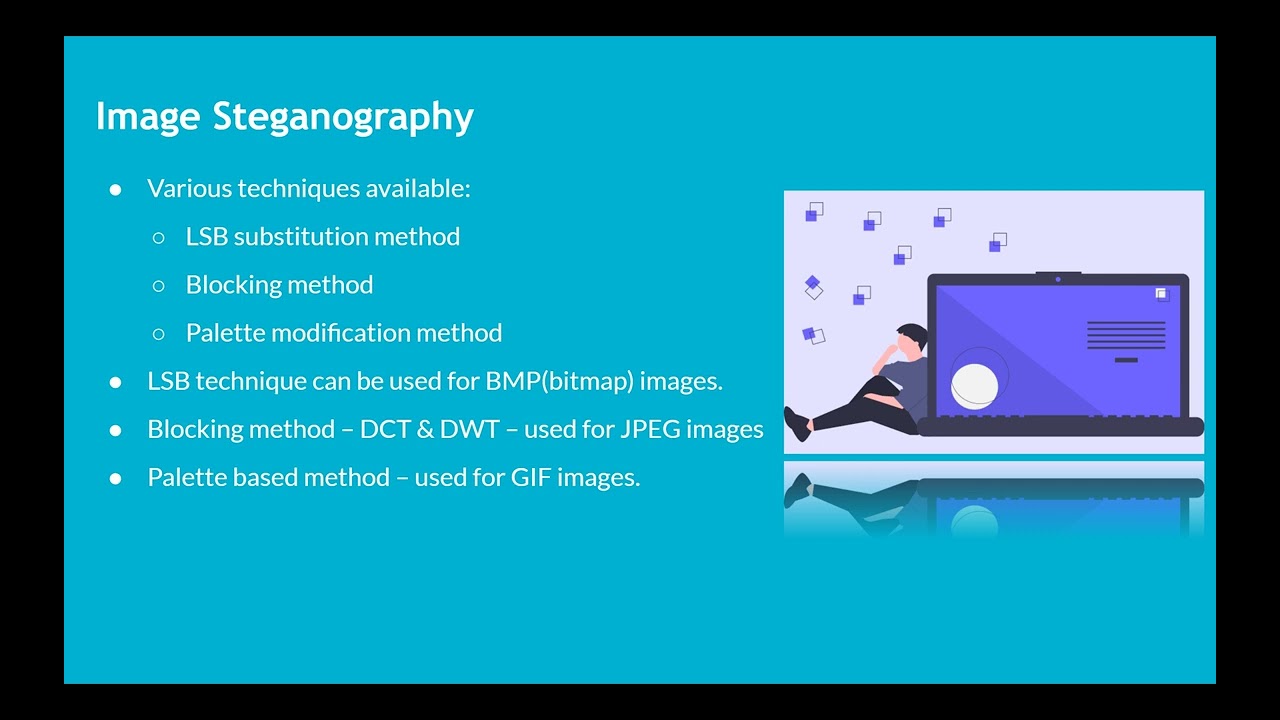 Image Steganography

● Various techniques available:
○ LSB substitution method
○ Blocking method
○ Palette modification method
● LSB technique can be used for BMP(bitmap) images.
● Blocking method – DCT & DWT – used for JPEG images
● Palette based method – used for GIF images.